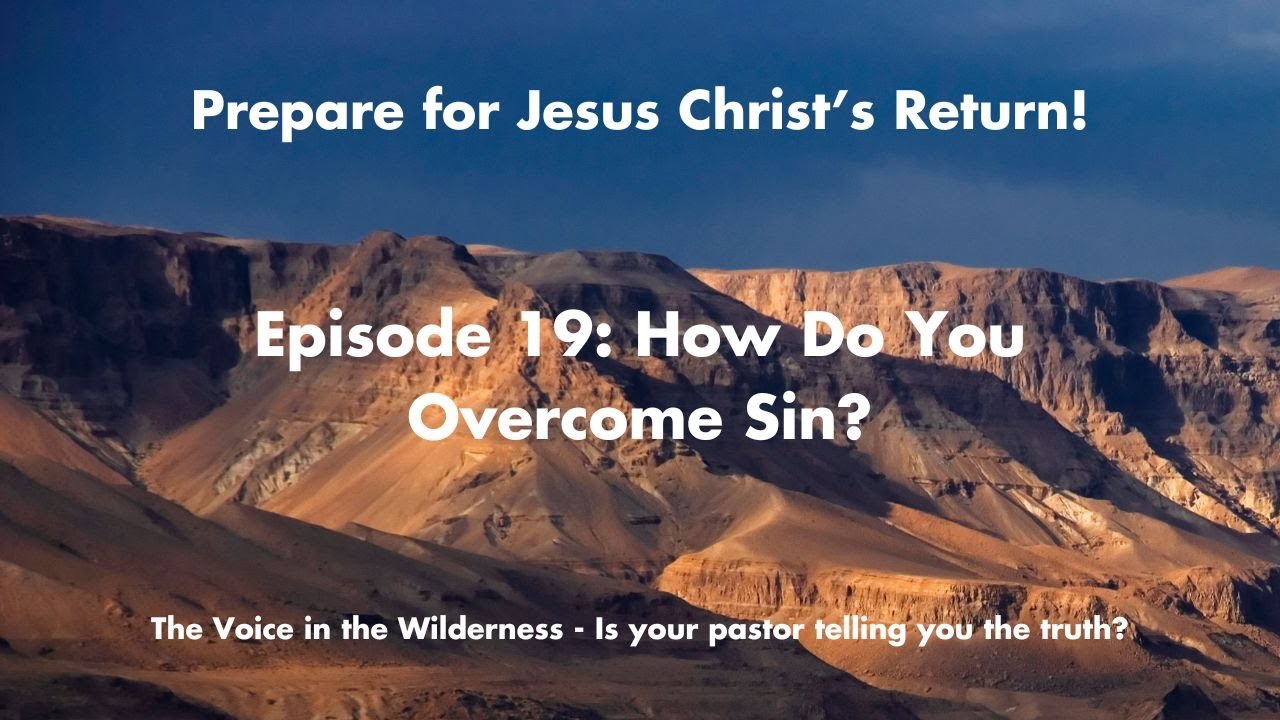 Prepare for Jesus Christ's Return!

Episode 19: How Do You Overcome Sin?

The Voice in the Wilderness - Is your pastor telling you the truth?